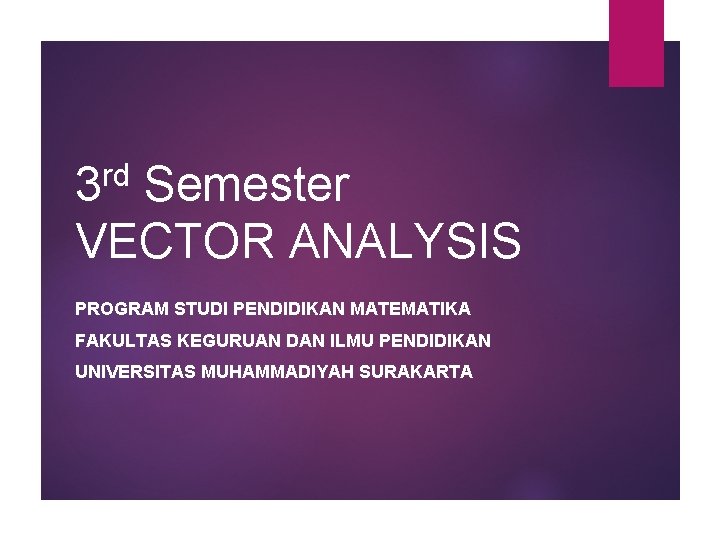 3rd Semester
VECTOR ANALYSIS

PROGRAM STUDI PENDIDIKAN MATEMATIKA

FAKULTAS KEGURUAN DAN ILMU PENDIDIKAN

UNIVERSITAS MUHAMMADIYAH SURAKARTA